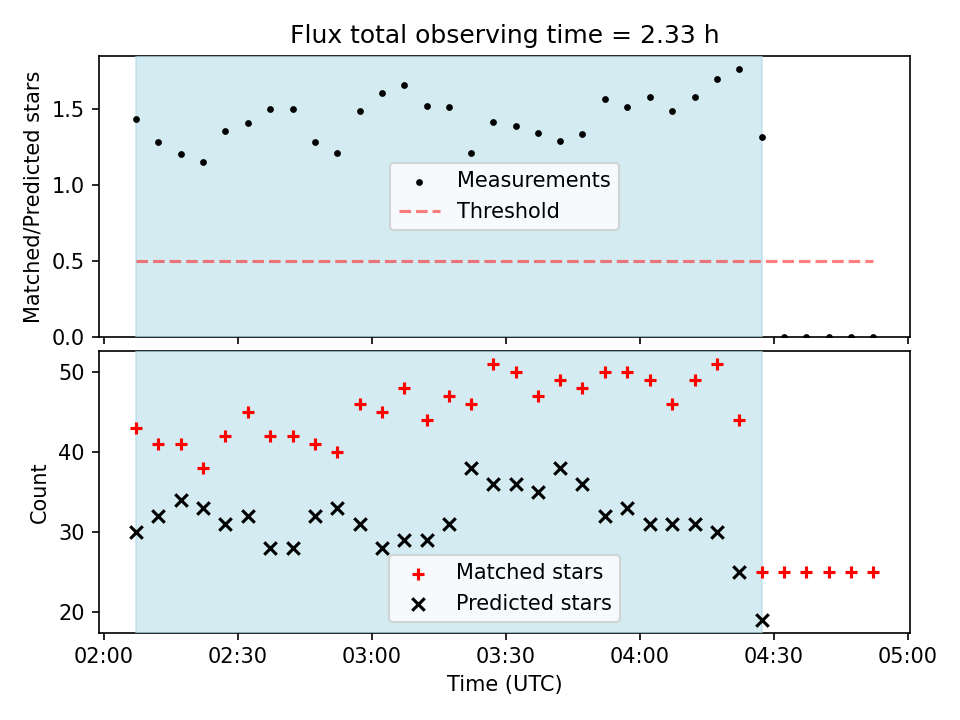 Flux total observing time = 2.33 h

Matched/Predicted stars

1.5
1.0
0.5
0.0

Measurements
Threshold

Count

50
40
30
20

Matched stars
Predicted stars

02:00
02:30
03:00
03:30
04:00
04:30
05:00

Time (UTC)